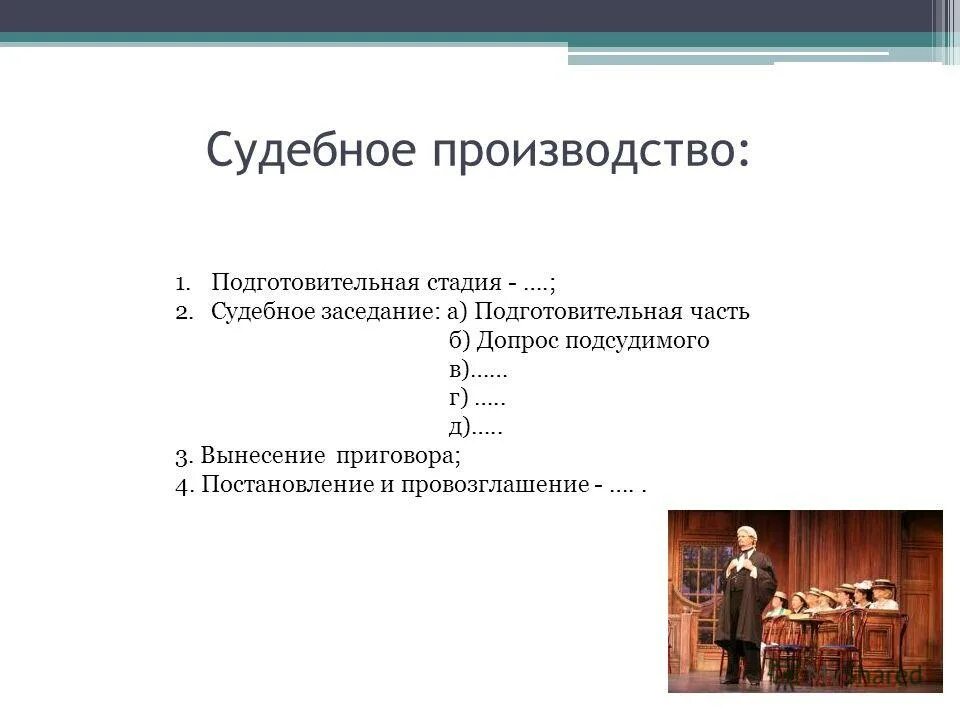 Судебное производство:

1. Подготовительная стадия - ....;
2. Судебное заседание: а) Подготовительная часть
б) Допрос подсудимого
в)......
г) .....
д).....
3. Вынесение приговора;
4. Постановление и провозглашение - .... .

MyShared